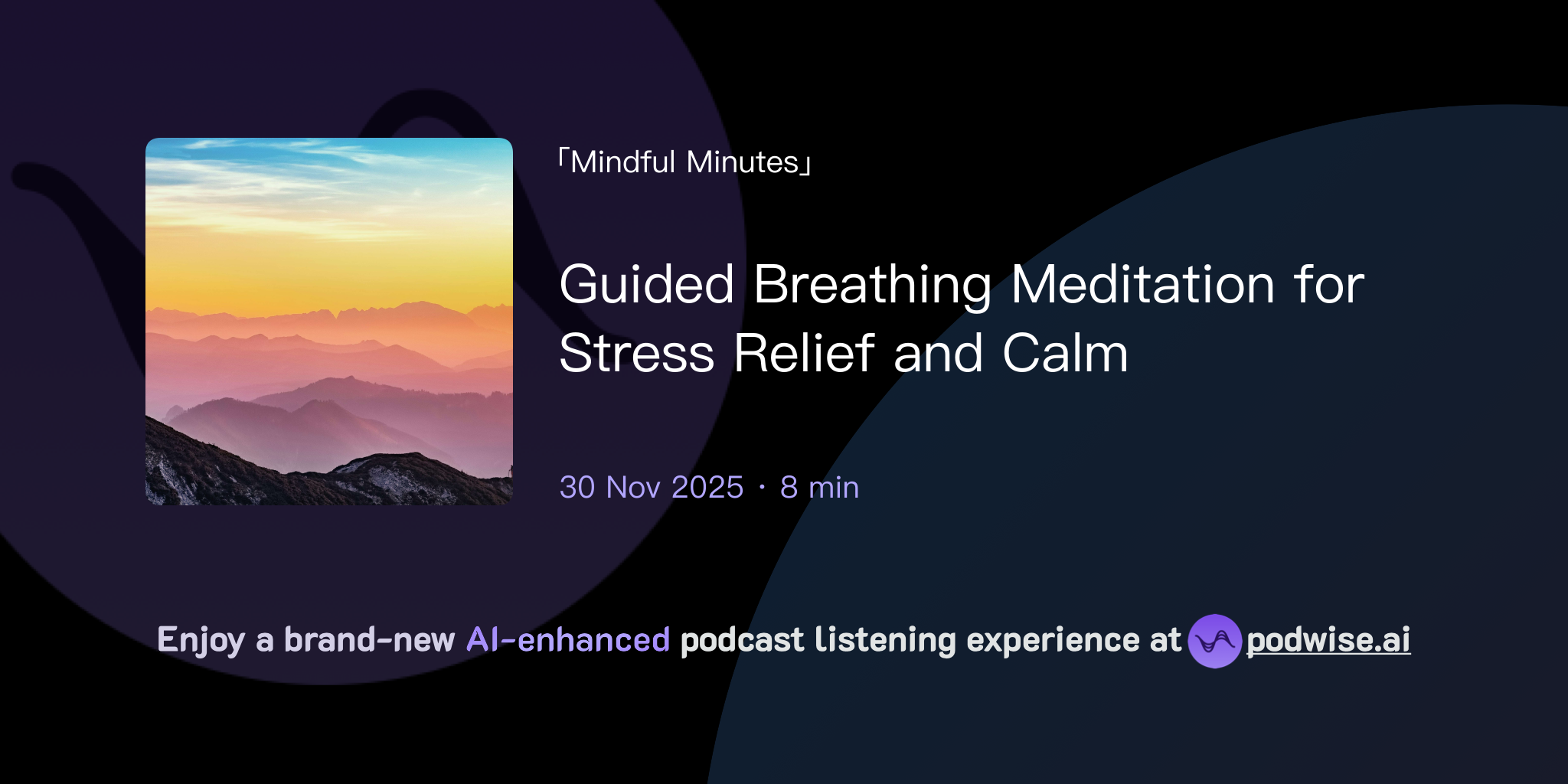 「Mindful Minutes」

Guided Breathing Meditation for Stress Relief and Calm

30 Nov 2025 · 8 min

Enjoy a brand-new AI-enhanced podcast listening experience at podwise.ai